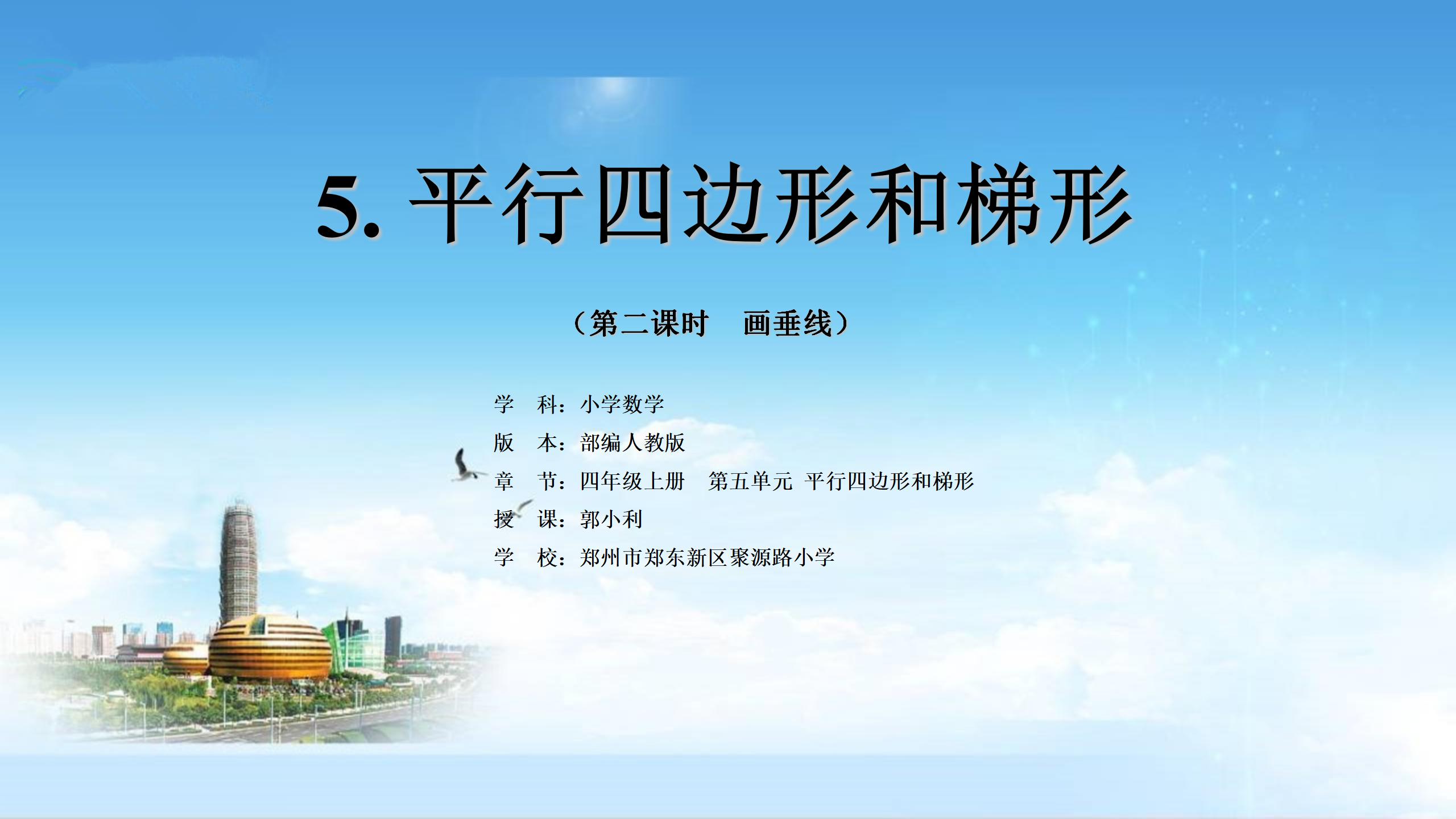 5. 平行四边形和梯形

（第二课时　画垂线）

学　科：小学数学
版　本：部编人教版
章　节：四年级上册　第五单元 平行四边形和梯形
授　课：郭小利
学　校：郑州市郑东新区聚源路小学